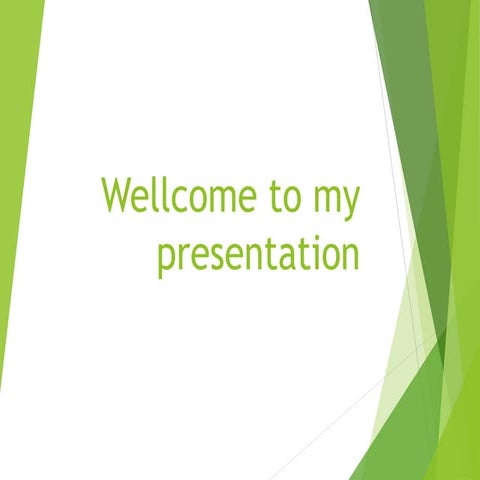 Wellcome to my presentation